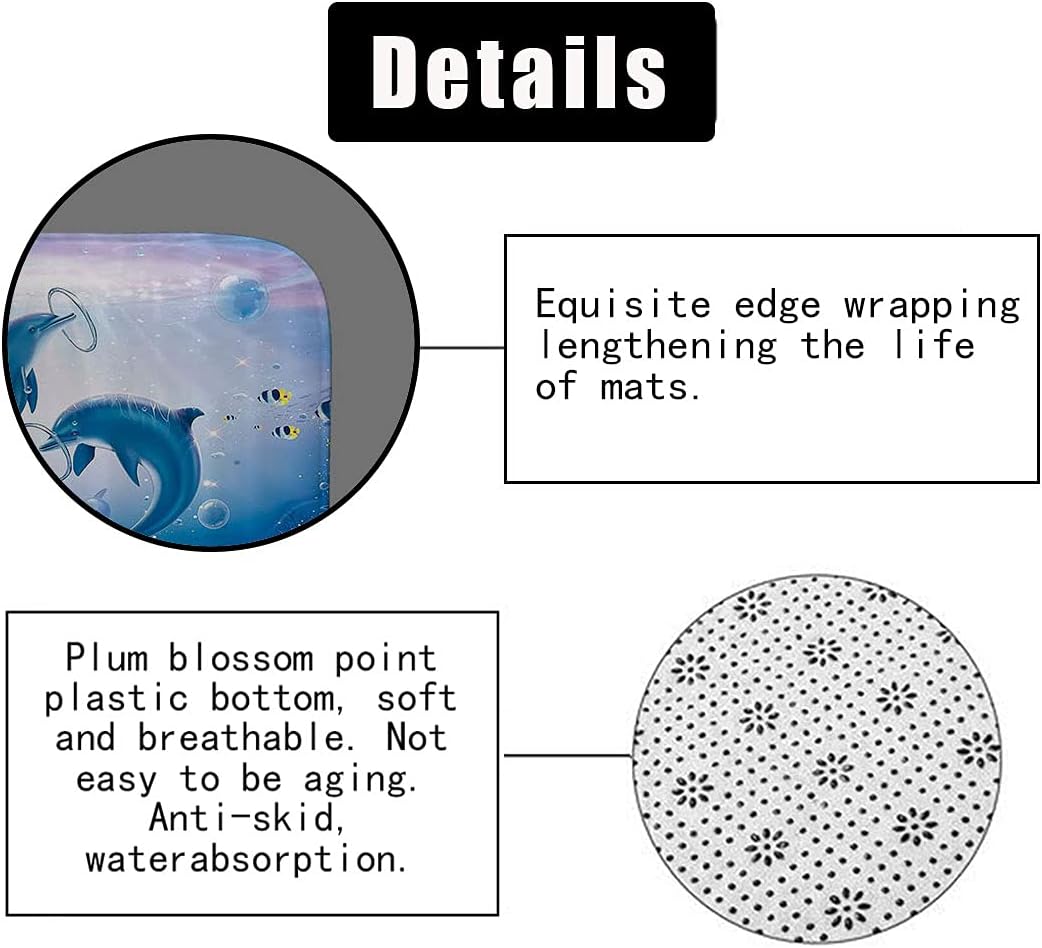 Details

Equisite edge wrapping lengthening the life of mats.

Plum blossom point plastic bottom, soft and breathable. Not easy to be aging. Anti-skid, waterabsorption.